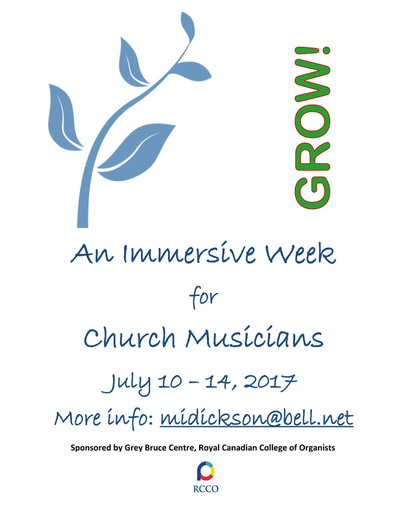 GROW!

An Immersive Week

for

Church Musicians

July 10 – 14, 2017

More info: midickson@bell.net

Sponsored by Grey Bruce Centre, Royal Canadian College of Organists

RCCO